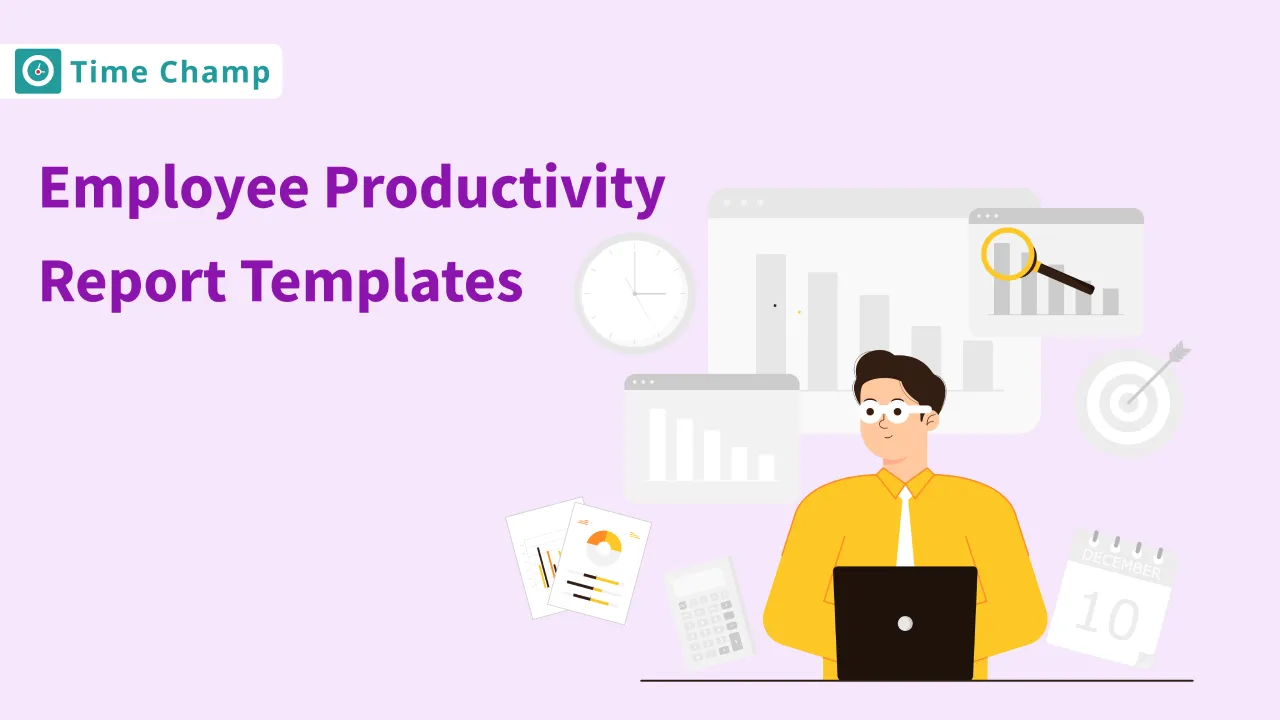 Time Champ

Employee Productivity Report Templates

DECEMBER
10